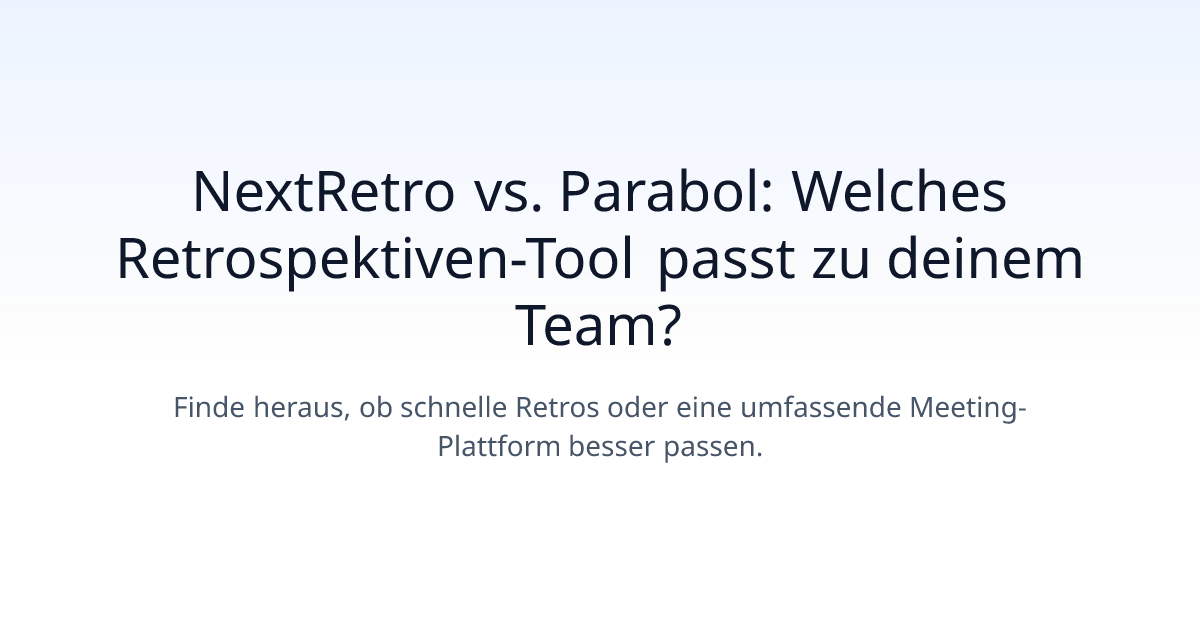 NextRetro vs. Parabol: Welches Retrospektiven-Tool passt zu deinem Team?

Finde heraus, ob schnelle Retros oder eine umfassende Meeting-Plattform besser passen.